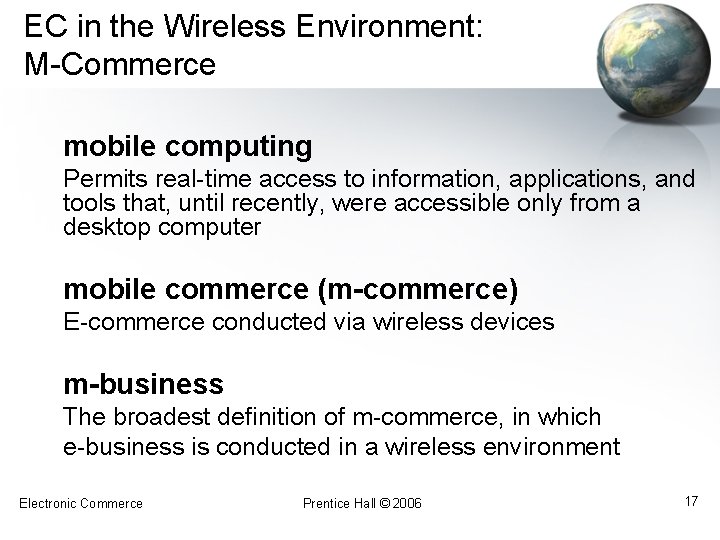 EC in the Wireless Environment:
M-Commerce

mobile computing

Permits real-time access to information, applications, and tools that, until recently, were accessible only from a desktop computer

mobile commerce (m-commerce)

E-commerce conducted via wireless devices

m-business

The broadest definition of m-commerce, in which e-business is conducted in a wireless environment

Electronic Commerce

Prentice Hall © 2006

17